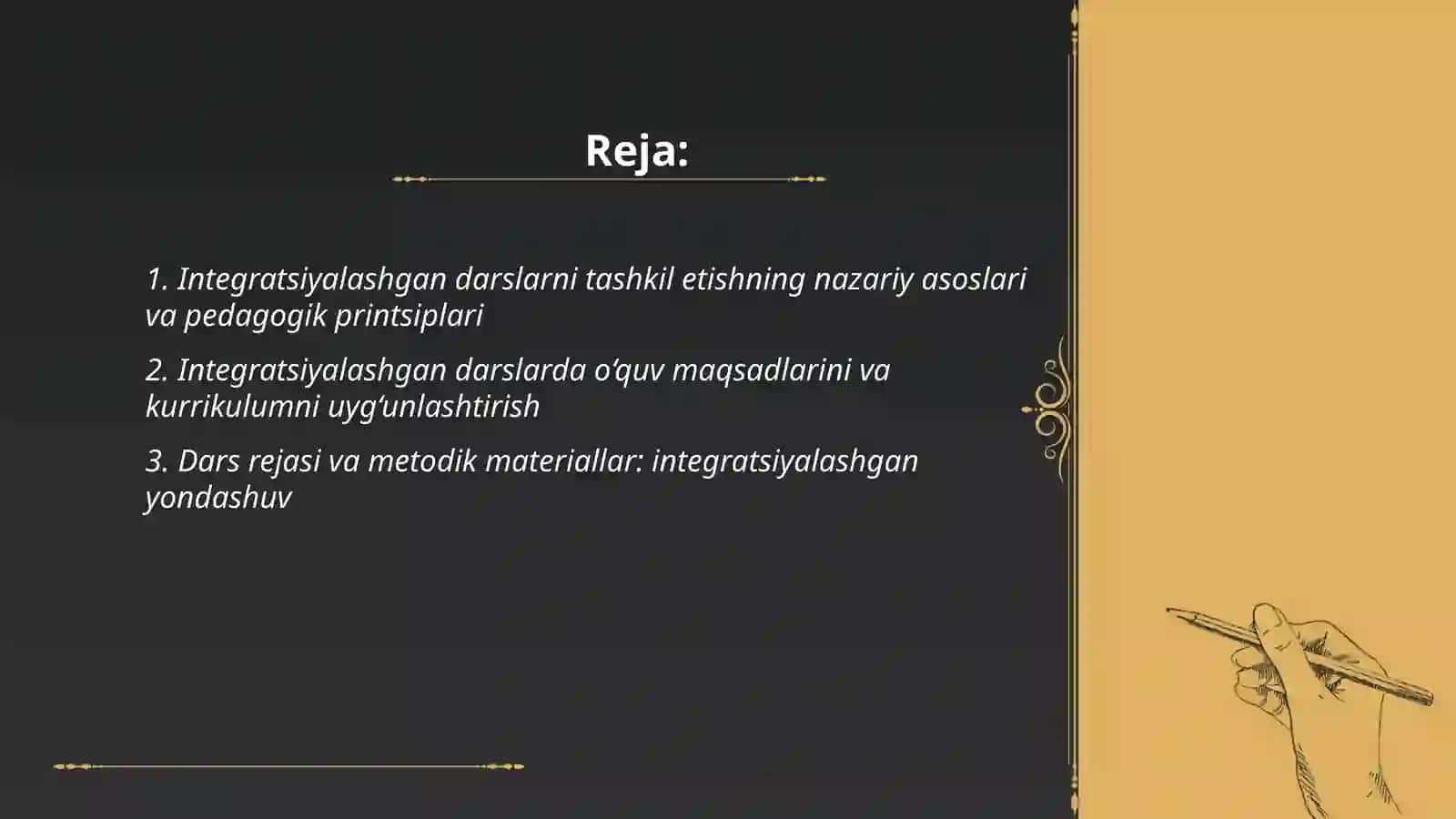 Reja:

1. Integratsiyalashgan darslarni tashkil etishning nazariy asoslari va pedagogik printsiplari

2. Integratsiyalashgan darslarda o‘quv maqsadlarini va kurrikulumni uyg‘unlashtirish

3. Dars rejasi va metodik materiallar: integratsiyalashgan yondashuv